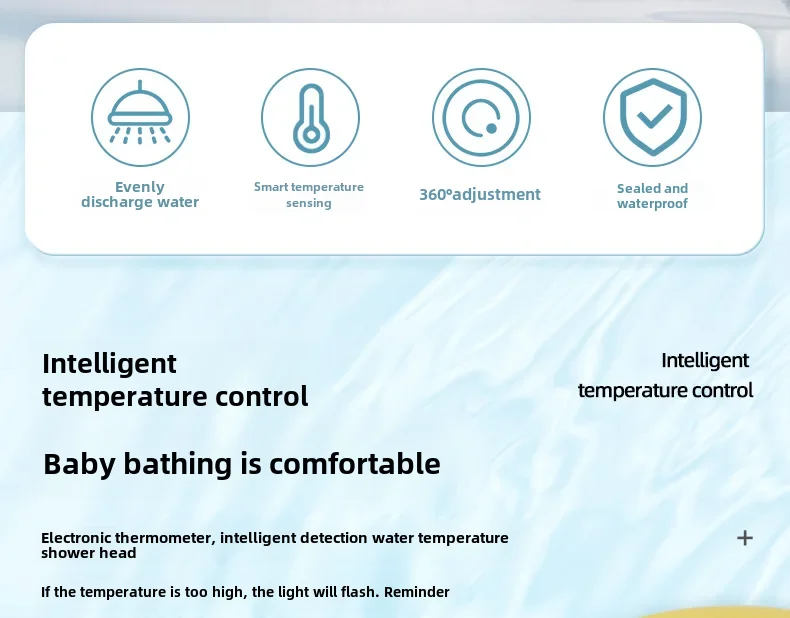 Evenly discharge water

Smart temperature sensing

360°adjustment

Sealed and waterproof

Intelligent temperature control

Intelligent temperature control

Baby bathing is comfortable

Electronic thermometer, intelligent detection water temperature shower head

+

If the temperature is too high, the light will flash. Reminder